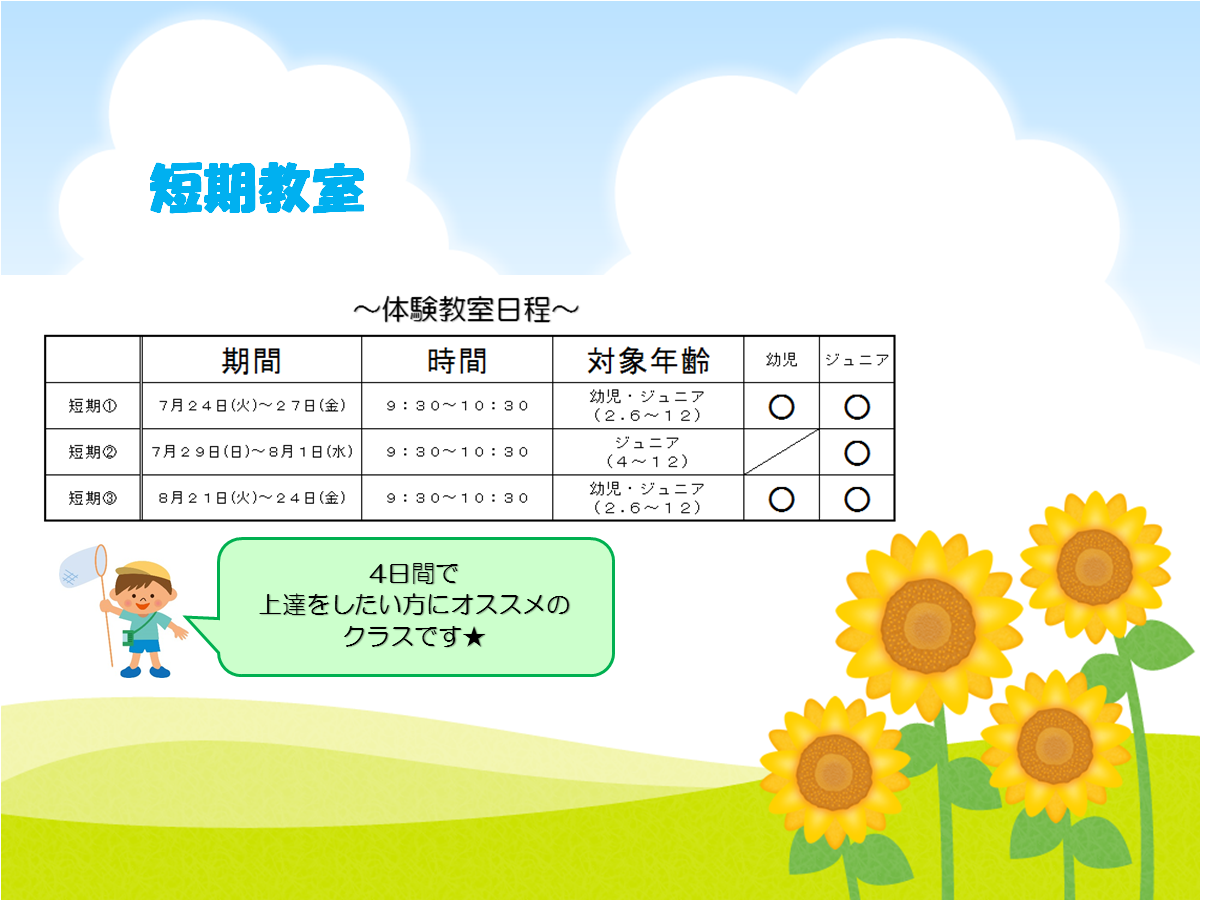 短期教室

～体験教室日程～

| | 期間 | 時間 | 対象年齢 | 幼児 | ジュニア |
|---|---|---|---|---|---|
| 短期① | ７月２４日(火)～２７日(金) | ９：３０～１０：３０ | 幼児・ジュニア（２.６～１２） | ○ | ○ |
| 短期② | ７月２９日(日)～８月１日(水) | ９：３０～１０：３０ | ジュニア（４～１２） | | ○ |
| 短期③ | ８月２１日(火)～２４日(金) | ９：３０～１０：３０ | 幼児・ジュニア（２.６～１２） | ○ | ○ |

4日間で
上達をしたい方にオススメの
クラスです★